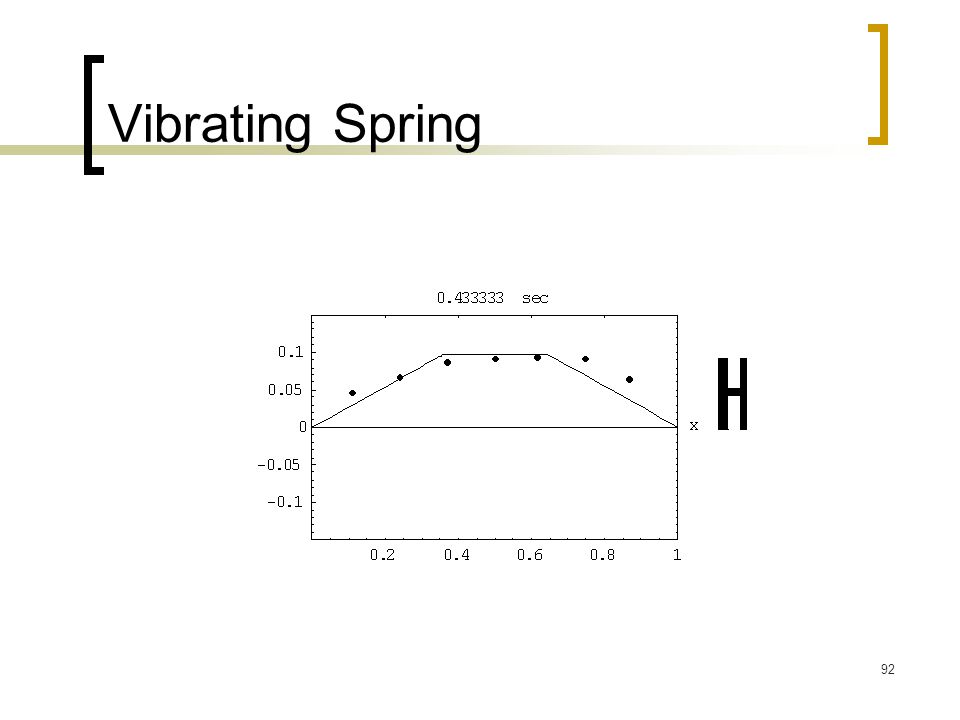 Vibrating Spring

0.433333 sec

0.1
0.05
0
-0.05
-0.1

0.2 0.4 0.6 0.8 1

x

H

92